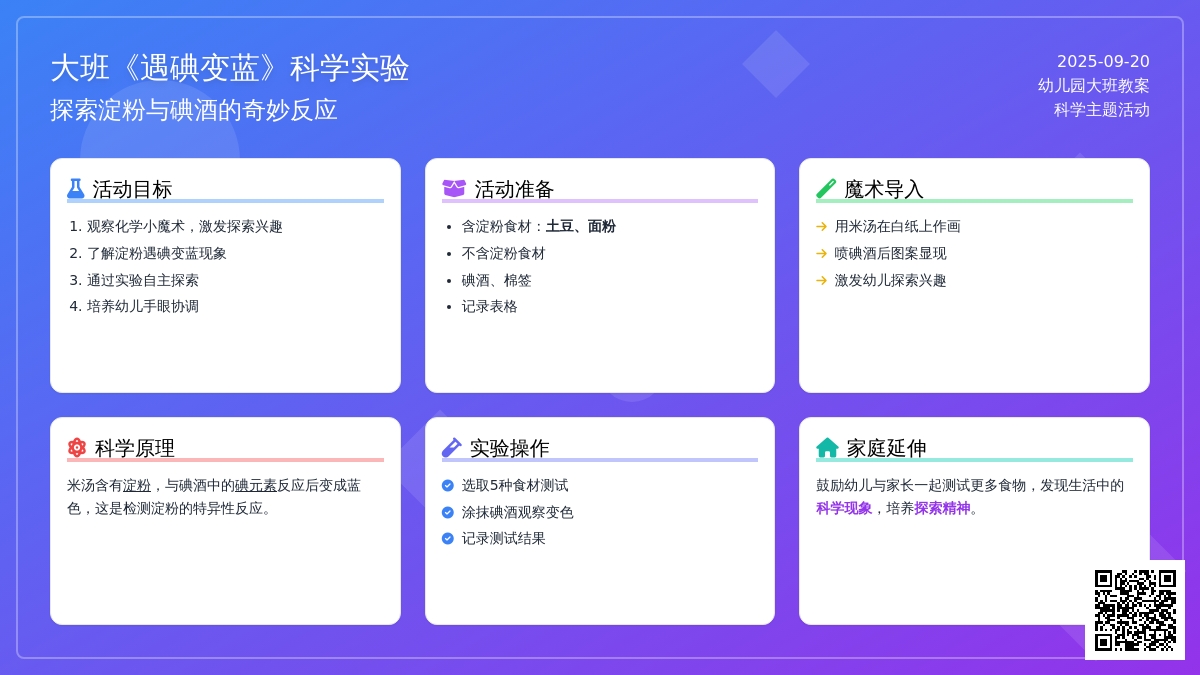 大班《遇碘变蓝》科学实验
探索淀粉与碘酒的奇妙反应

2025-09-20
幼儿园大班教案
科学主题活动

活动目标
1. 观察化学小魔术，激发探索兴趣
2. 了解淀粉遇碘变蓝现象
3. 通过实验自主探索
4. 培养幼儿手眼协调

活动准备
• 含淀粉食材：土豆、面粉
• 不含淀粉食材
• 碘酒、棉签
• 记录表格

魔术导入
→ 用米汤在白纸上作画
→ 喷碘酒后图案显现
→ 激发幼儿探索兴趣

科学原理
米汤含有淀粉，与碘酒中的碘元素反应后变成蓝色，这是检测淀粉的特异性反应。

实验操作
选取5种食材测试
涂抹碘酒观察变色
记录测试结果

家庭延伸
鼓励幼儿与家长一起测试更多食物，发现生活中的科学现象，培养探索精神。